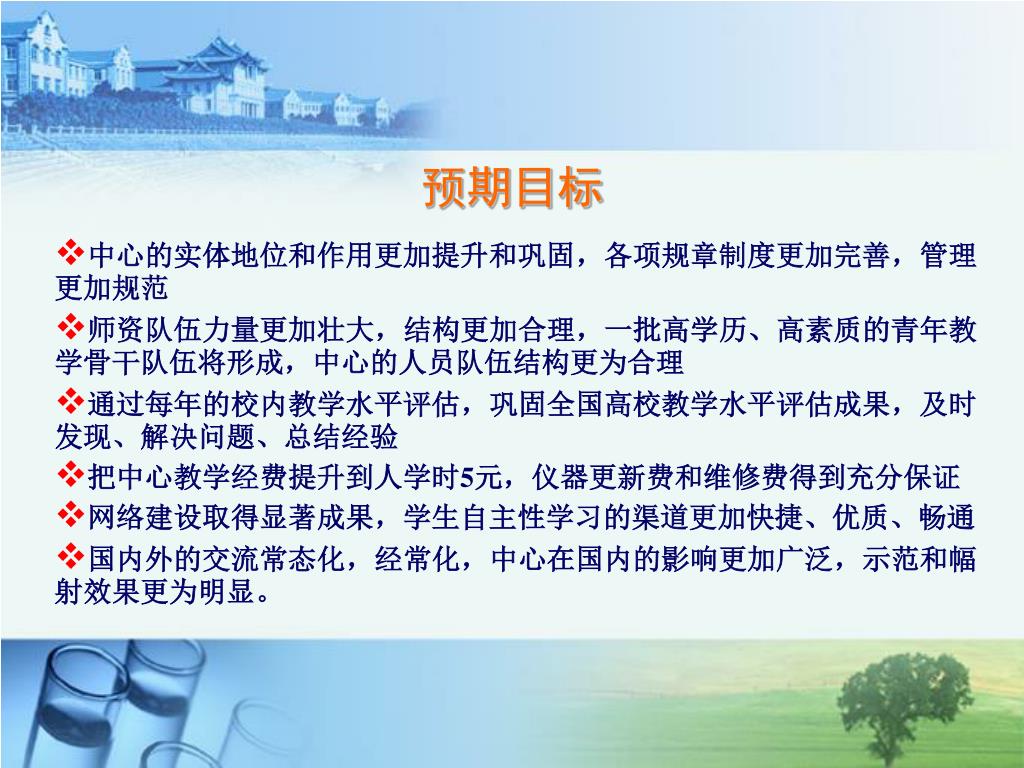 预期目标

❖中心的实体地位和作用更加提升和巩固，各项规章制度更加完善，管理更加规范

❖师资队伍力量更加壮大，结构更加合理，一批高学历、高素质的青年教学骨干队伍将形成，中心的人员队伍结构更为合理

❖通过每年的校内教学水平评估，巩固全国高校教学水平评估成果，及时发现、解决问题、总结经验

❖把中心教学经费提升到人学时5元，仪器更新费和维修费得到充分保证

❖网络建设取得显著成果，学生自主性学习的渠道更加快捷、优质、畅通

❖国内外的交流常态化，经常化，中心在国内的影响更加广泛，示范和幅射效果更为明显。